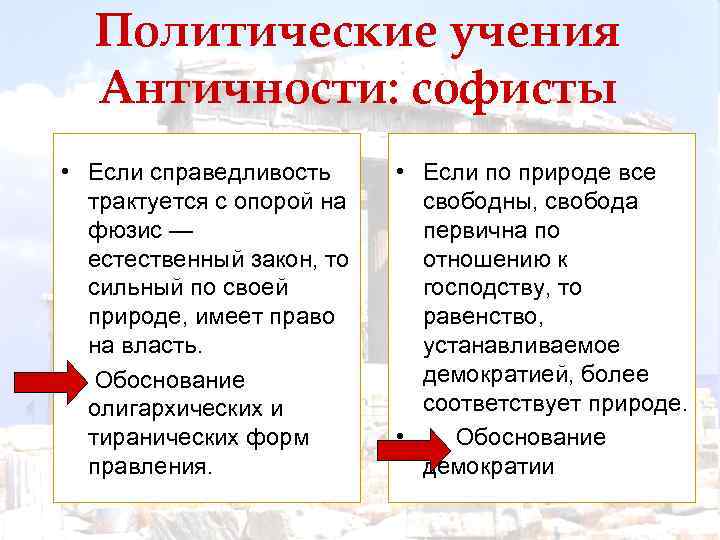 Политические учения Античности: софисты

• Если справедливость трактуется с опорой на фюзис — естественный закон, то сильный по своей природе, имеет право на власть.
Обоснование олигархических и тиранических форм правления.

• Если по природе все свободны, свобода первична по отношению к господству, то равенство, устанавливаемое демократией, более соответствует природе.
• Обоснование демократии